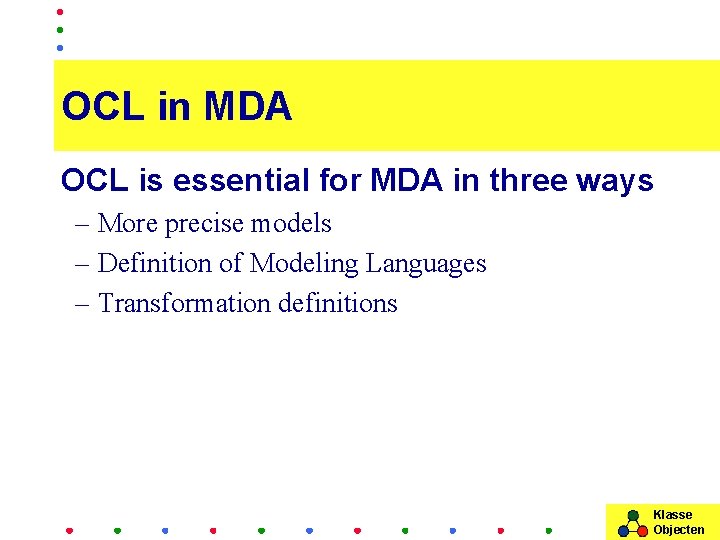 OCL in MDA

OCL is essential for MDA in three ways

– More precise models

– Definition of Modeling Languages

– Transformation definitions

Klasse Objecten